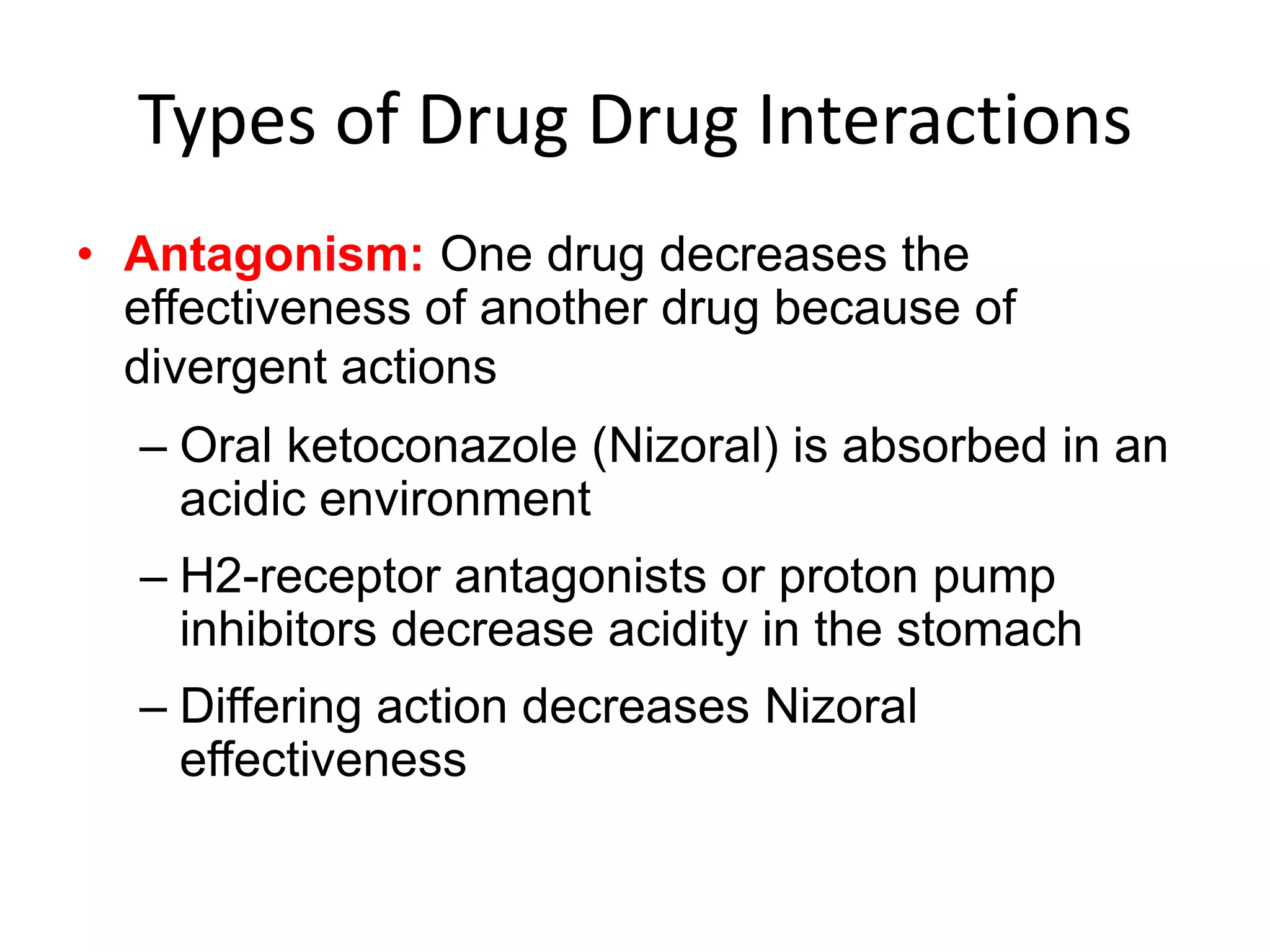 Types of Drug Drug Interactions

• Antagonism: One drug decreases the effectiveness of another drug because of divergent actions

– Oral ketoconazole (Nizoral) is absorbed in an acidic environment

– H2-receptor antagonists or proton pump inhibitors decrease acidity in the stomach

– Differing action decreases Nizoral effectiveness